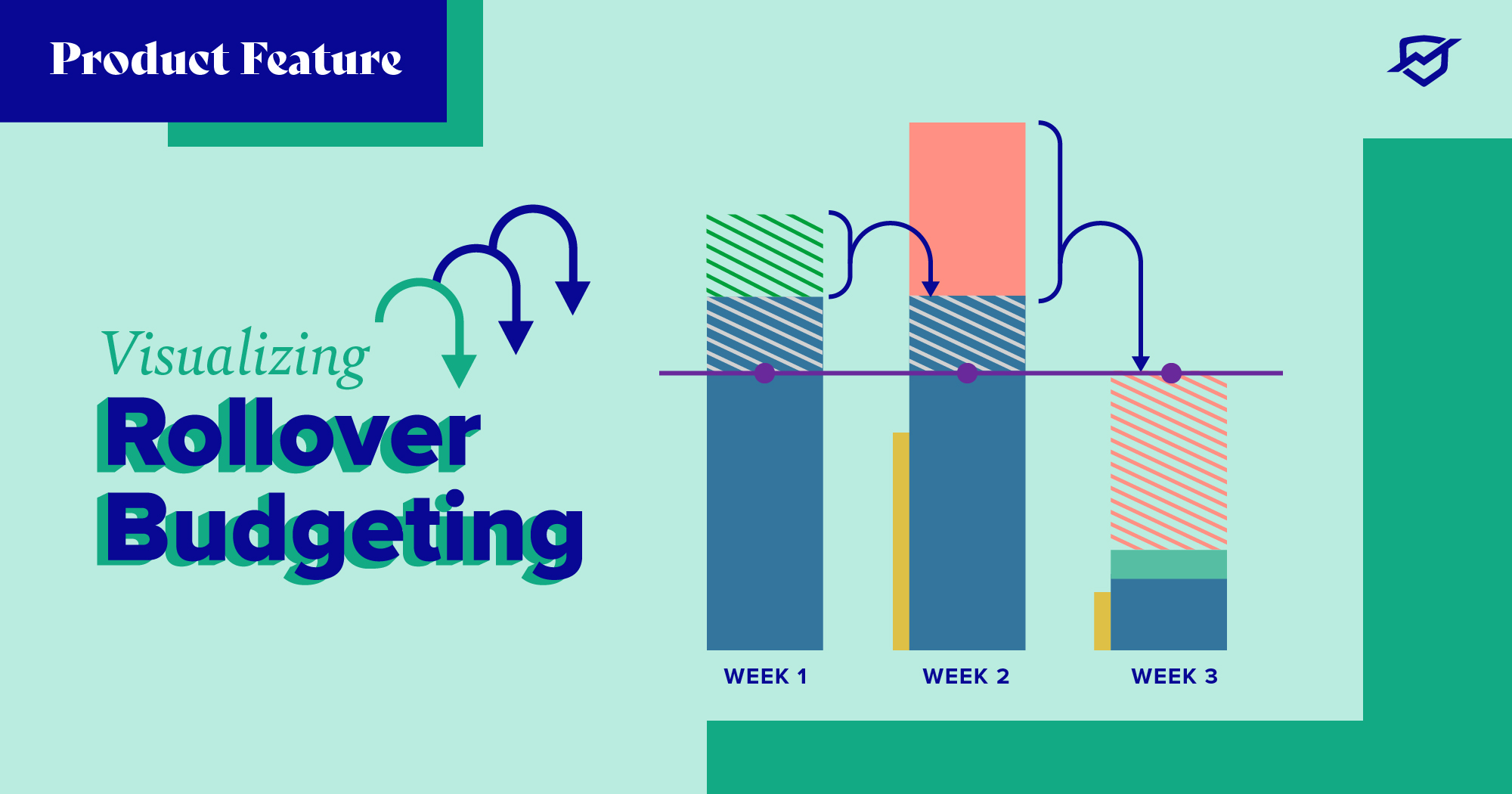 Product Feature

Visualizing
Rollover
Budgeting

WEEK 1
WEEK 2
WEEK 3